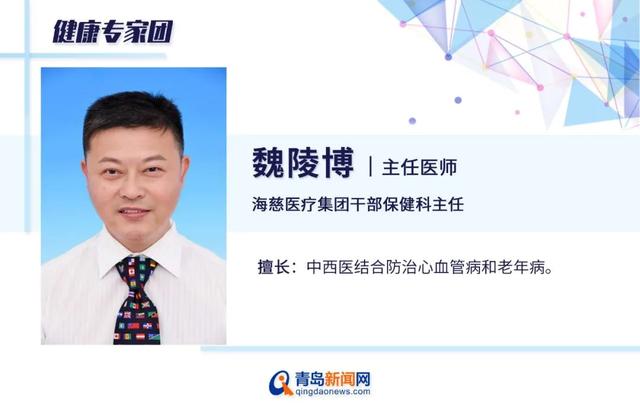 健康专家团

魏陵博 | 主任医师

海慈医疗集团干部保健科主任

擅长：中西医结合防治心血管病和老年病。

青岛新闻网
qingdaonews.com